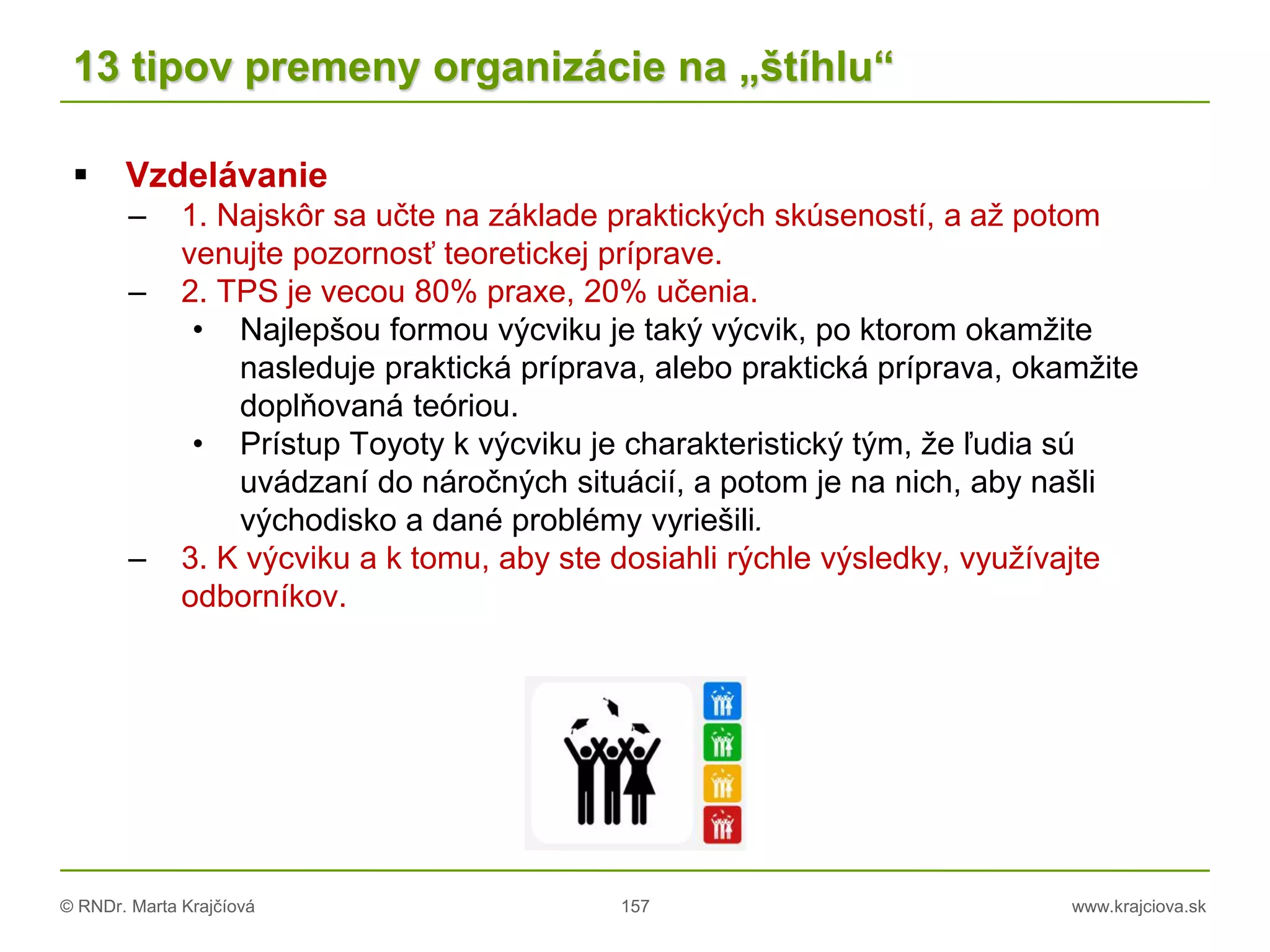 13 tipov premeny organizácie na „štíhlu“

▪ Vzdelávanie
– 1. Najskôr sa učte na základe praktických skúseností, a až potom venujte pozornosť teoretickej príprave.
– 2. TPS je vecou 80% praxe, 20% učenia.
• Najlepšou formou výcviku je taký výcvik, po ktorom okamžite nasleduje praktická príprava, alebo praktická príprava, okamžite doplňovaná teóriou.
• Prístup Toyoty k výcviku je charakteristický tým, že ľudia sú uvádzaní do náročných situácií, a potom je na nich, aby našli východisko a dané problémy vyriešili.
– 3. K výcviku a k tomu, aby ste dosiahli rýchle výsledky, využívajte odborníkov.

© RNDr. Marta Krajčíová 157 www.krajciova.sk